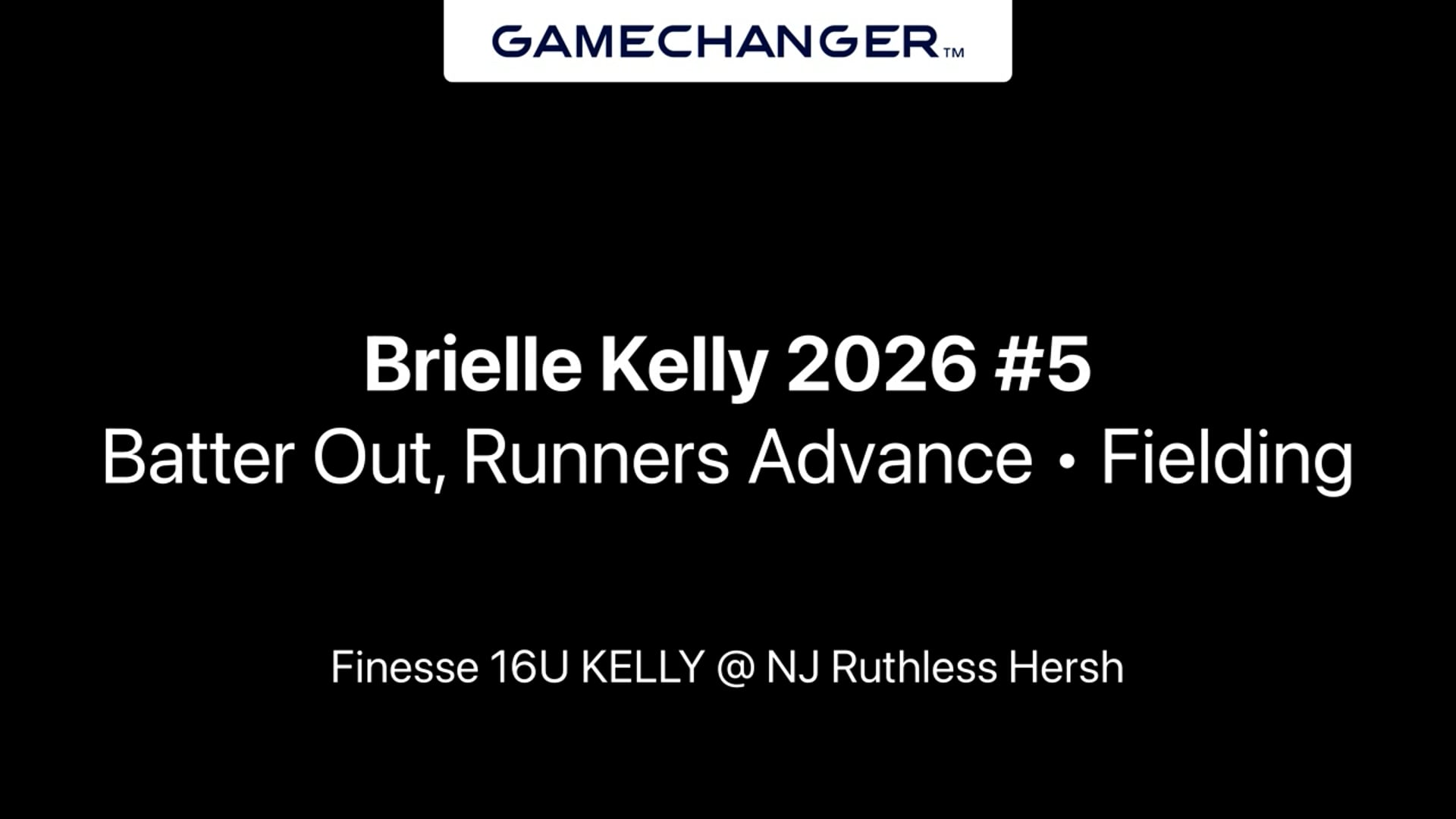 GAMECHANGER™

Brielle Kelly 2026 #5
Batter Out, Runners Advance • Fielding

Finesse 16U KELLY @ NJ Ruthless Hersh